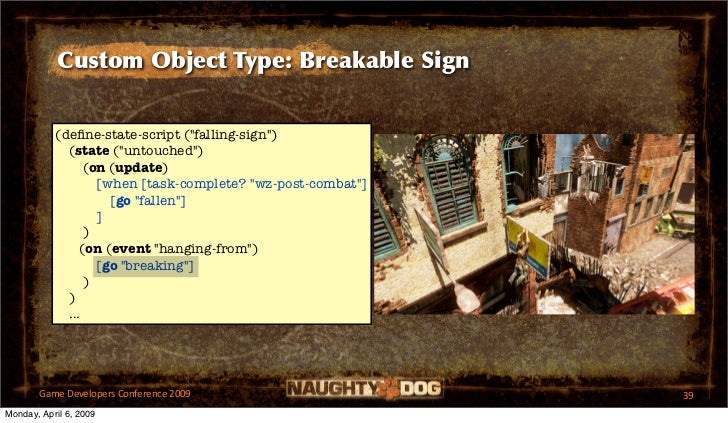 Custom Object Type: Breakable Sign

(define-state-script ("falling-sign")
(state ("untouched")
(on (update)
[when [task-complete? "wz-post-combat"]
[go "fallen"]
]
)
(on (event "hanging-from")
[go "breaking"]
)
)
...

Game Developers Conference 2009

NAUGHTY DOG

39

Monday, April 6, 2009